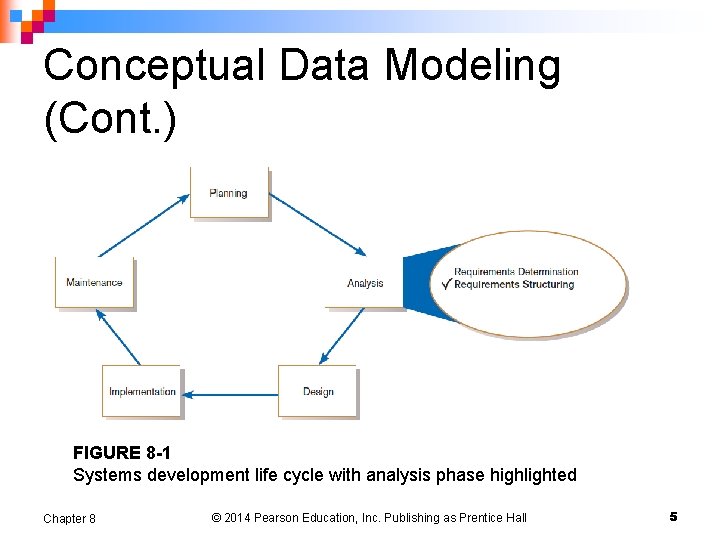 Conceptual Data Modeling (Cont.)

Planning

Maintenance

Analysis

Requirements Determination
✓ Requirements Structuring

Implementation

Design

FIGURE 8-1
Systems development life cycle with analysis phase highlighted

Chapter 8

© 2014 Pearson Education, Inc. Publishing as Prentice Hall

5